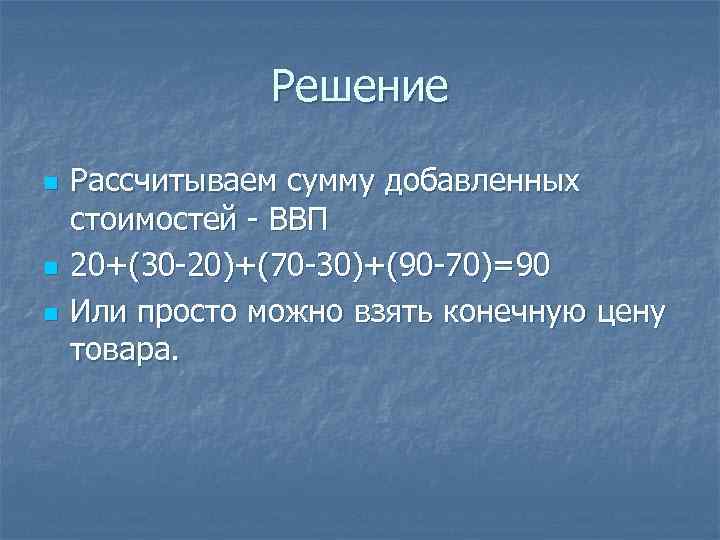 Решение

Рассчитываем сумму добавленных стоимостей - ВВП

$20+(30-20)+(70-30)+(90-70)=90$

Или просто можно взять конечную цену товара.